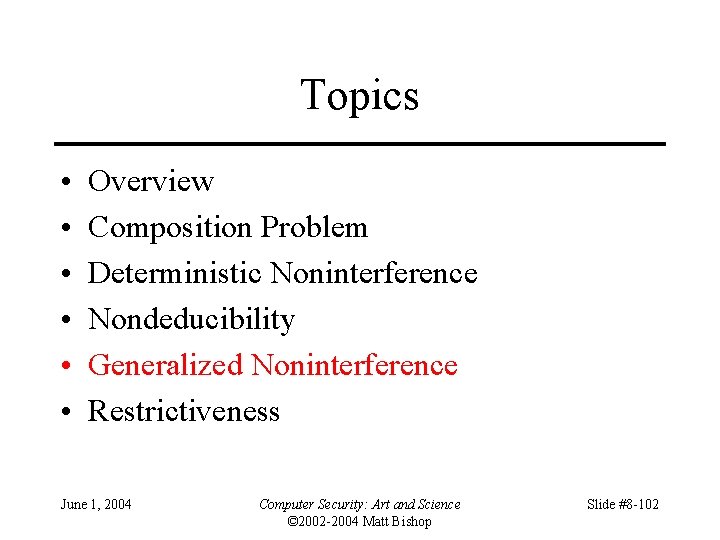 Topics

• Overview
• Composition Problem
• Deterministic Noninterference
• Nondeducibility
• Generalized Noninterference
• Restrictiveness

June 1, 2004

Computer Security: Art and Science
©2002-2004 Matt Bishop

Slide #8-102